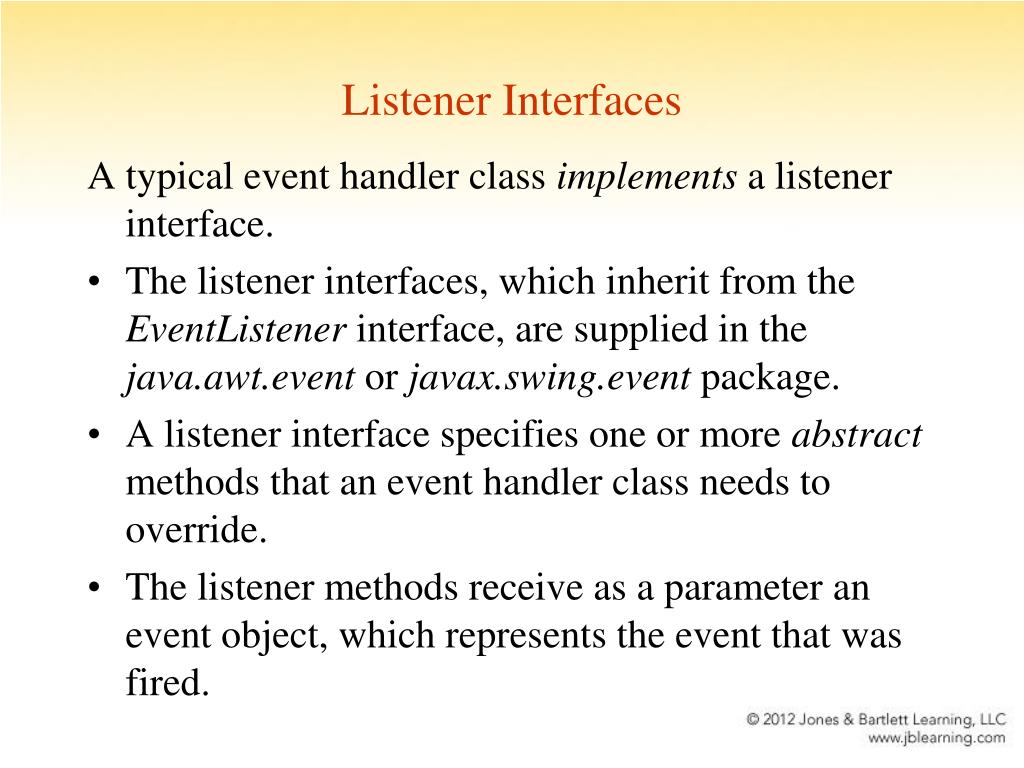 Listener Interfaces

A typical event handler class implements a listener interface.

• The listener interfaces, which inherit from the EventListener interface, are supplied in the java.awt.event or javax.swing.event package.
• A listener interface specifies one or more abstract methods that an event handler class needs to override.
• The listener methods receive as a parameter an event object, which represents the event that was fired.

© 2012 Jones & Bartlett Learning, LLC
www.jblearning.com